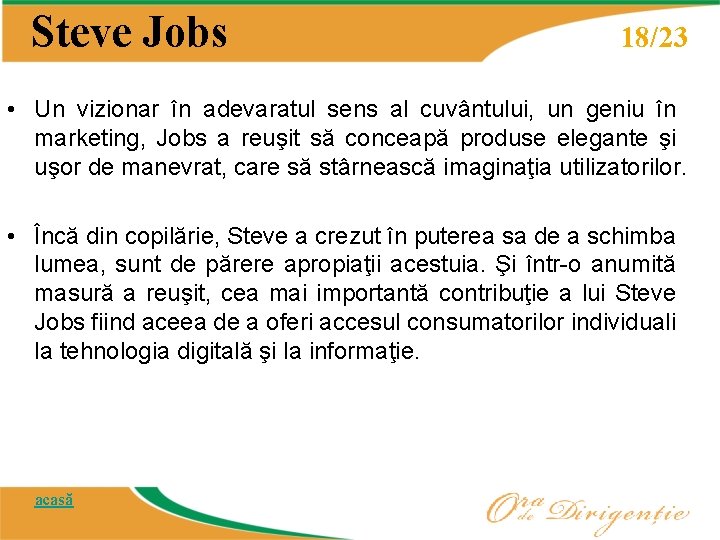 Steve Jobs

18/23

• Un vizionar în adevaratul sens al cuvântului, un geniu în marketing, Jobs a reuşit să conceapă produse elegante şi uşor de manevrat, care să stârnească imaginaţia utilizatorilor.

• Încă din copilărie, Steve a crezut în puterea sa de a schimba lumea, sunt de părere apropiaţii acestuia. Şi într-o anumită masură a reuşit, cea mai importantă contribuţie a lui Steve Jobs fiind aceea de a oferi accesul consumatorilor individuali la tehnologia digitală şi la informaţie.

acasă

Ora de Dirigenţie